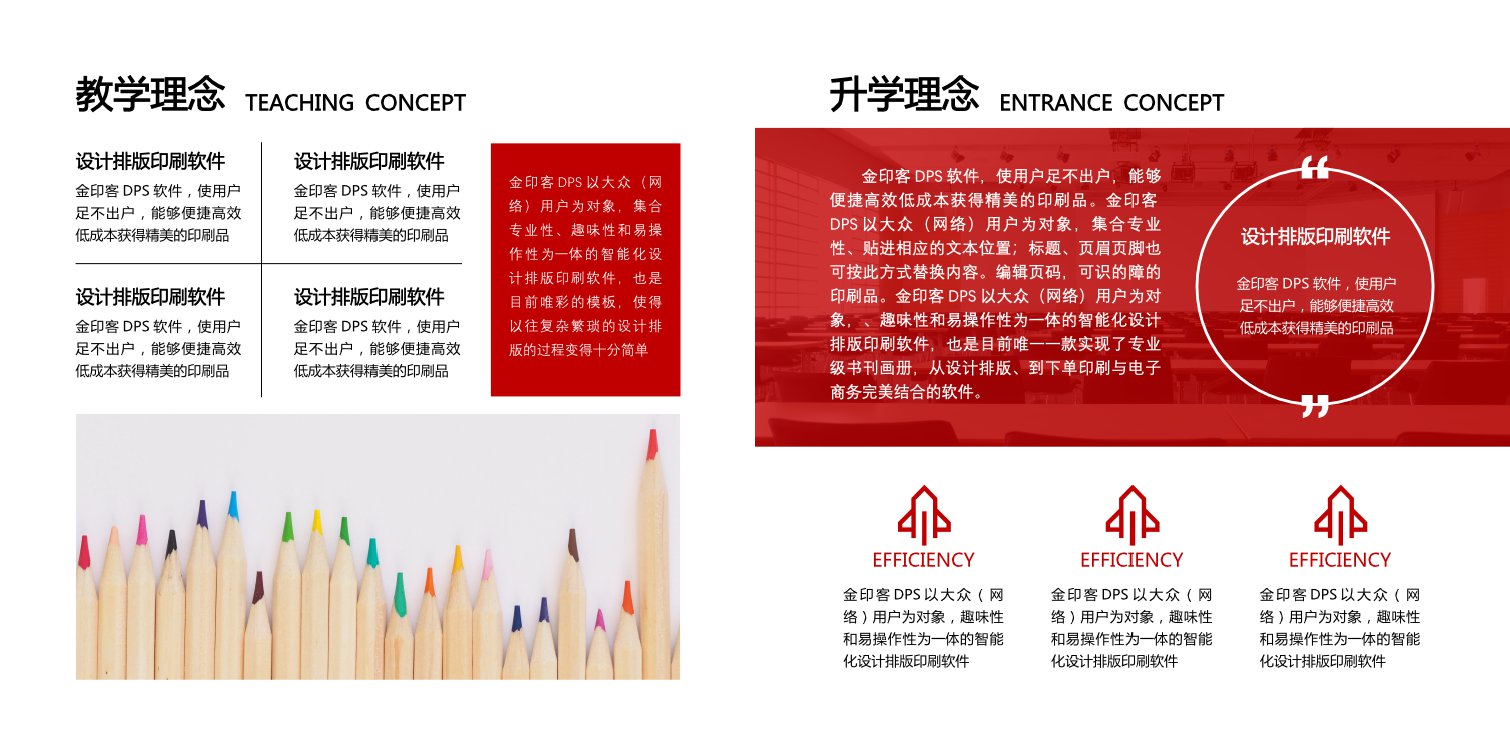 教学理念 TEACHING CONCEPT

设计排版印刷软件
金印客 DPS 软件，使用户足不出户，能够便捷高效低成本获得精美的印刷品

设计排版印刷软件
金印客 DPS 软件，使用户足不出户，能够便捷高效低成本获得精美的印刷品

设计排版印刷软件
金印客 DPS 软件，使用户足不出户，能够便捷高效低成本获得精美的印刷品

设计排版印刷软件
金印客 DPS 软件，使用户足不出户，能够便捷高效低成本获得精美的印刷品

金印客 DPS 以大众（网络）用户为对象，集合专业性、趣味性和易操作性为一体的智能化设计排版印刷软件，也是目前唯彩的模板，使得以往复杂繁琐的设计排版的过程变得十分简单

升学理念 ENTRANCE CONCEPT

金印客 DPS 软件，使用户足不出户，能够便捷高效低成本获得精美的印刷品。金印客 DPS 以大众（网络）用户为对象，集合专业性、贴进相应的文本位置；标题、页眉页脚也可按此方式替换内容。编辑页码，可识的障的印刷品。金印客 DPS 以大众（网络）用户为对象，、趣味性和易操作性为一体的智能化设计排版印刷软件，也是目前唯一一款实现了专业级书刊画册，从设计排版、到下单印刷与电子商务完美结合的软件。

“
设计排版印刷软件
金印客 DPS 软件，使用户足不出户，能够便捷高效低成本获得精美的印刷品
”

EFFICIENCY
金印客 DPS 以大众（网络）用户为对象，趣味性和易操作性为一体的智能化设计排版印刷软件

EFFICIENCY
金印客 DPS 以大众（网络）用户为对象，趣味性和易操作性为一体的智能化设计排版印刷软件

EFFICIENCY
金印客 DPS 以大众（网络）用户为对象，趣味性和易操作性为一体的智能化设计排版印刷软件